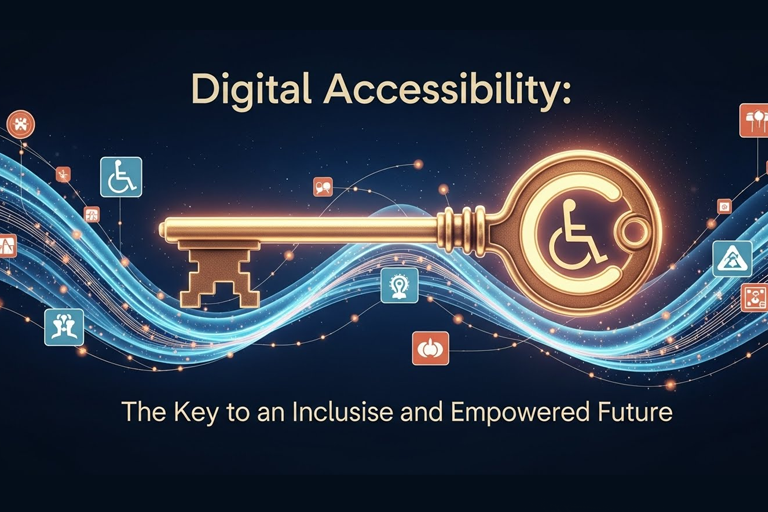 Digital Accessibility:

The Key to an Inclusise and Empowered Future